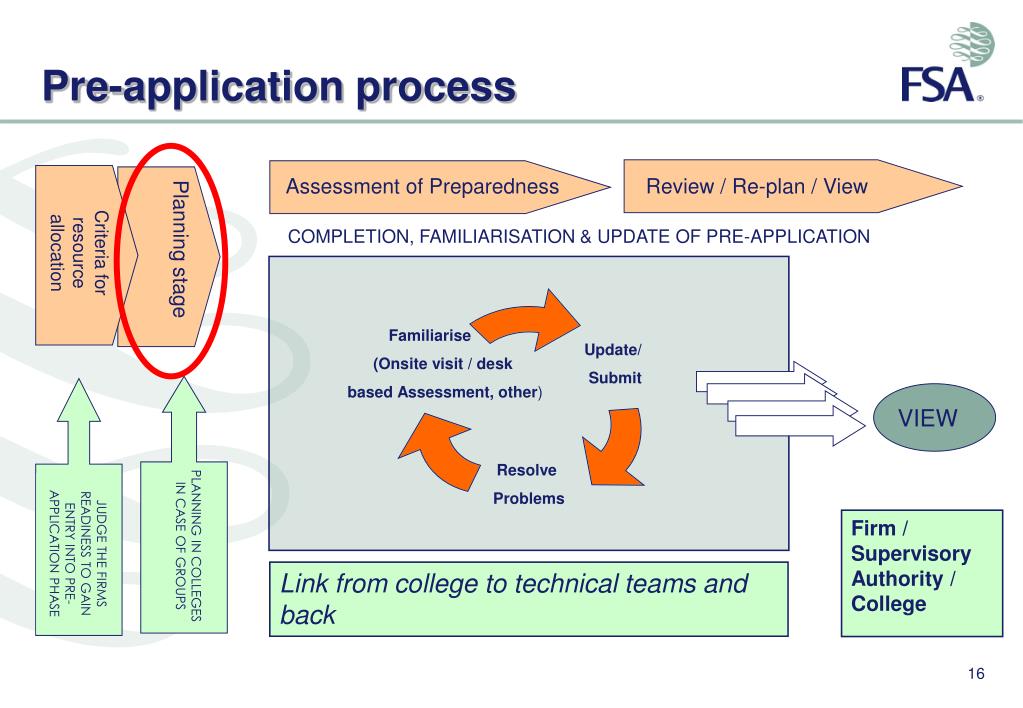 Pre-application process

FSA®

Criteria for resource allocation

Planning stage

Assessment of Preparedness

Review / Re-plan / View

COMPLETION, FAMILIARISATION & UPDATE OF PRE-APPLICATION

Familiarise (Onsite visit / desk based Assessment, other)

Update/ Submit

Resolve Problems

VIEW

JUDGE THE FIRMS READINESS TO GAIN ENTRY INTO PRE-APPLICATION PHASE

PLANNING IN COLLEGES IN CASE OF GROUPS

Link from college to technical teams and back

Firm / Supervisory Authority / College

16